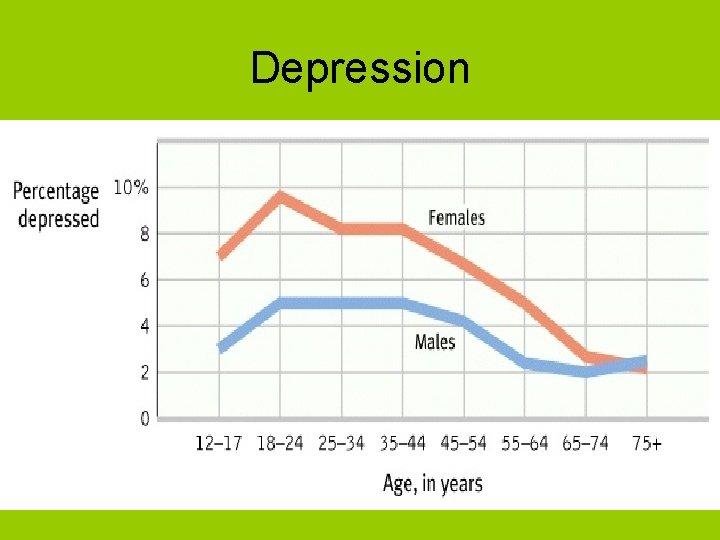 Depression

Percentage depressed

10%
8
6
4
2
0

Females

Males

12–17 18–24 25–34 35–44 45–54 55–64 65–74 75+

Age, in years